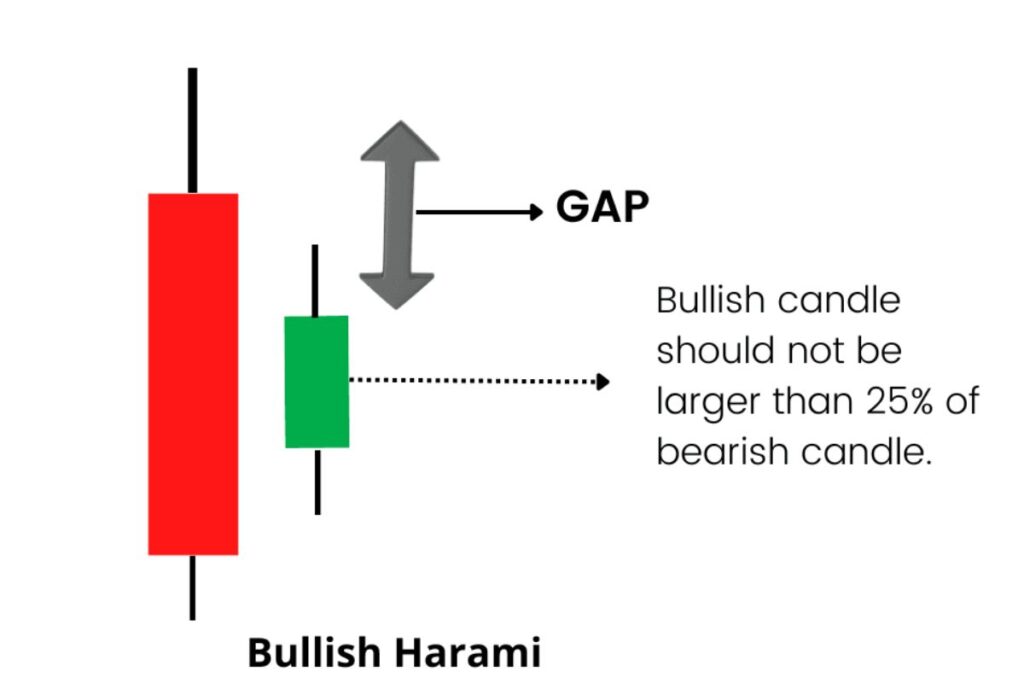 GAP

Bullish candle should not be larger than 25% of bearish candle.

Bullish Harami